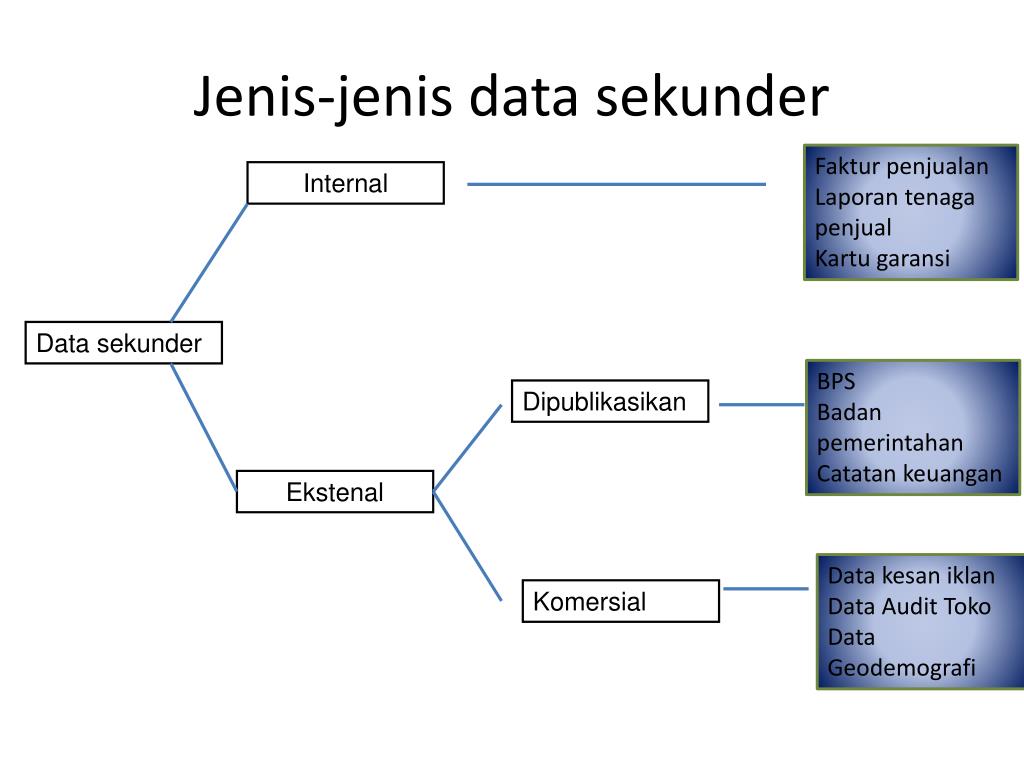 Jenis-jenis data sekunder

Data sekunder

Internal

Faktur penjualan
Laporan tenaga penjual
Kartu garansi

Ekstenal

Dipublikasikan

BPS
Badan pemerintahan
Catatan keuangan

Komersial

Data kesan iklan
Data Audit Toko
Data Geodemografi